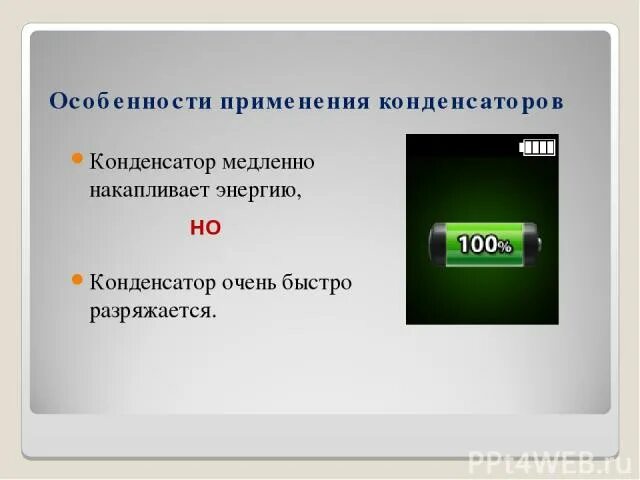 Особенности применения конденсаторов

Конденсатор медленно накапливает энергию,

НО

Конденсатор очень быстро разряжается.

100%

PPt4WEB.ru